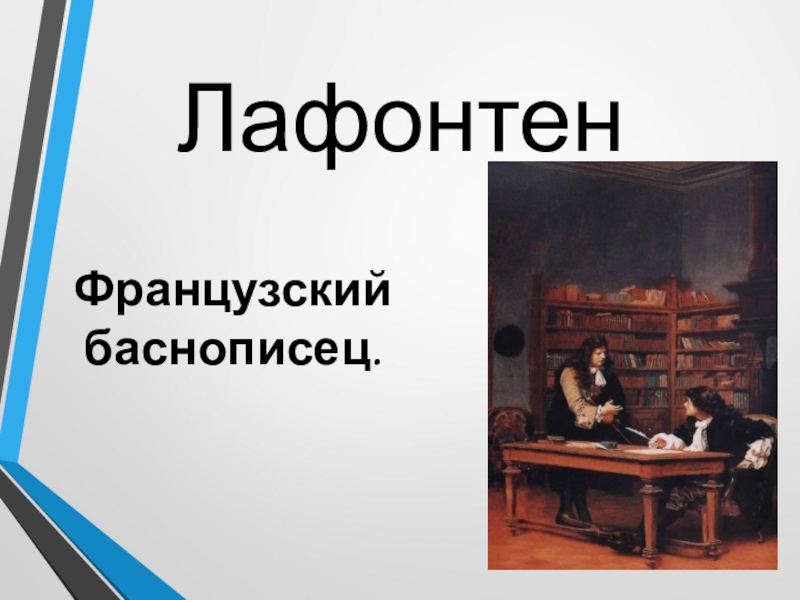 Лафонтен

Французский баснописец.